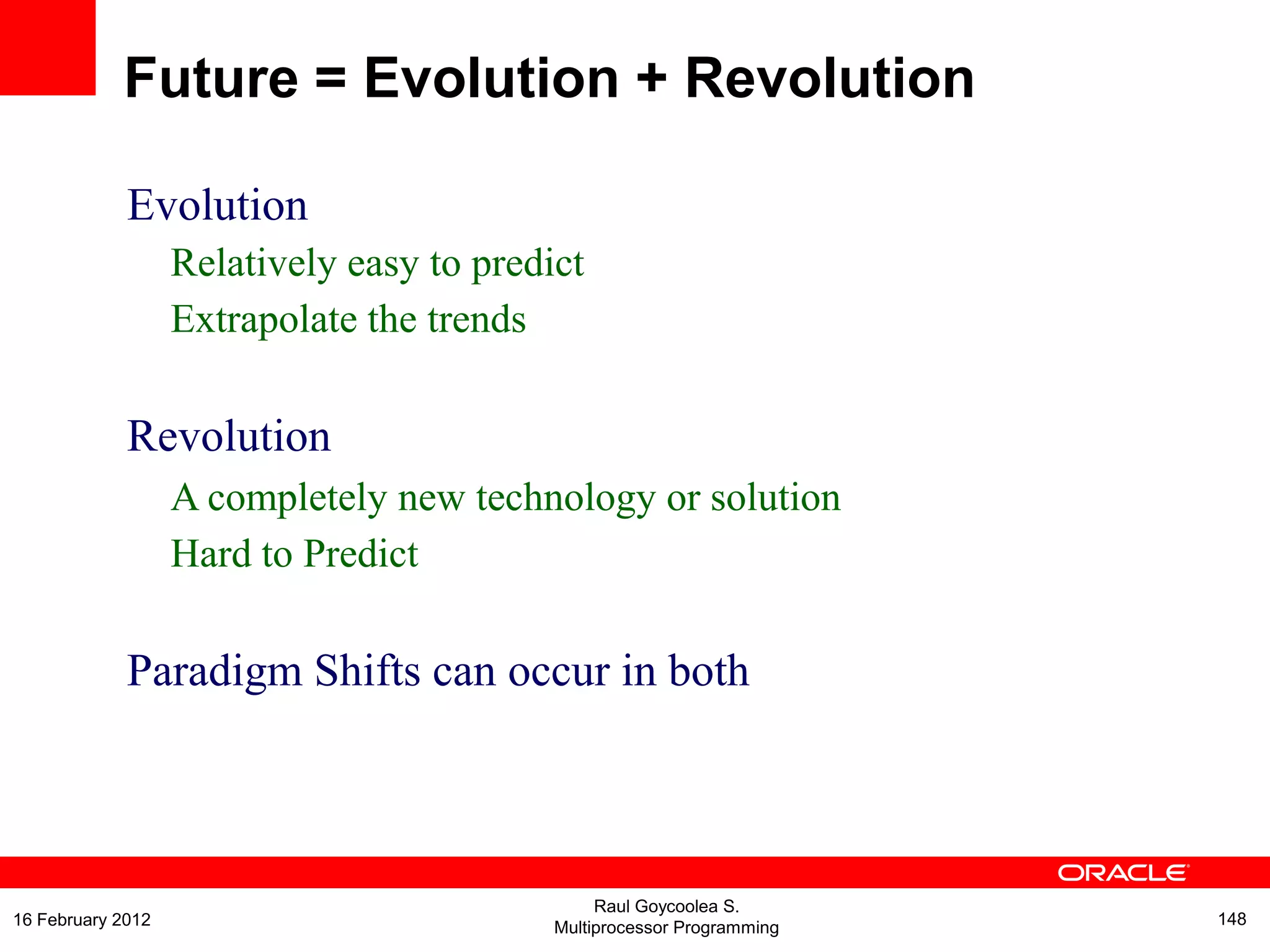 Future = Evolution + Revolution

Evolution

Relatively easy to predict

Extrapolate the trends

Revolution

A completely new technology or solution

Hard to Predict

Paradigm Shifts can occur in both

ORACLE

16 February 2012

Raul Goycoolea S.
Multiprocessor Programming

148